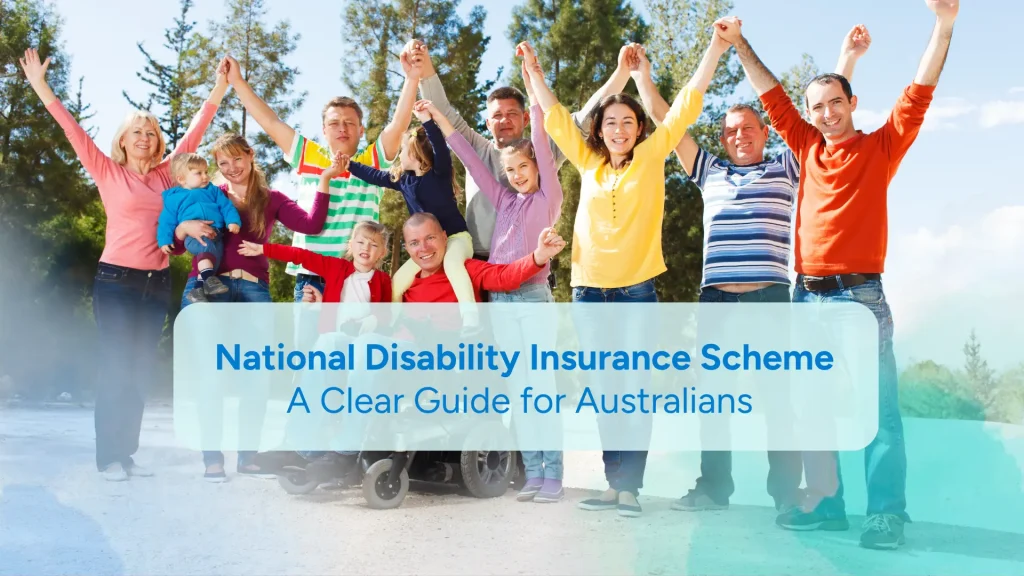 National Disability Insurance Scheme
A Clear Guide for Australians